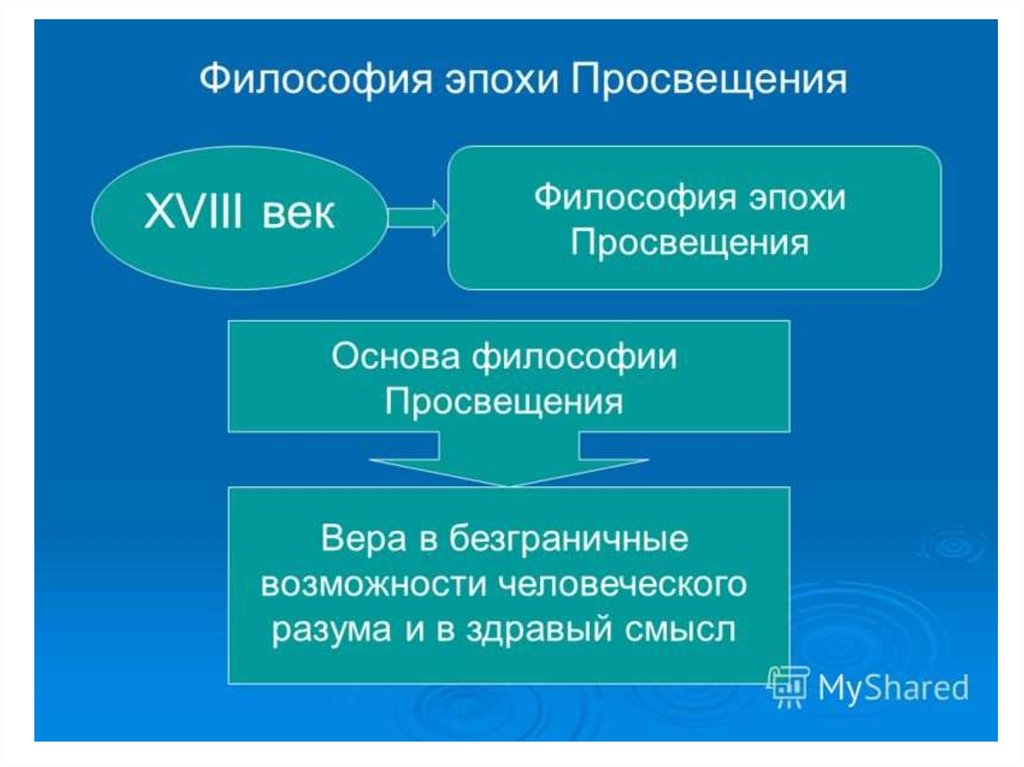 Философия эпохи Просвещения

XVIII век

Философия эпохи Просвещения

Основа философии Просвещения

Вера в безграничные возможности человеческого разума и в здравый смысл

MyShared